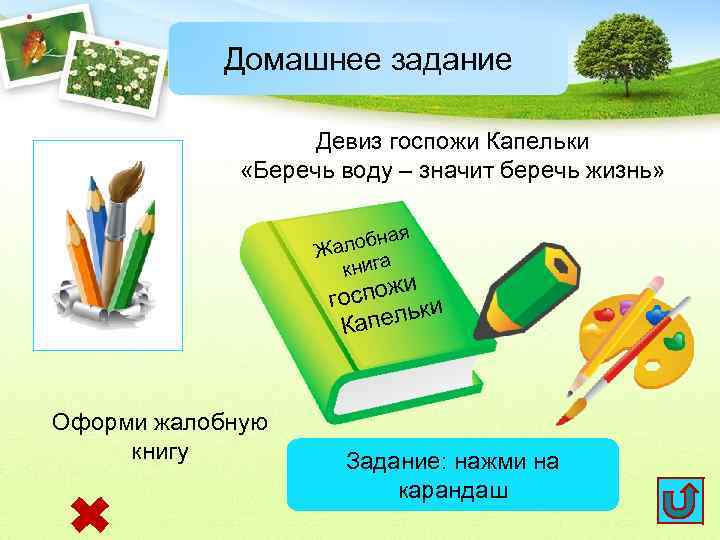 Домашнее задание

Девиз госпожи Капельки
«Беречь воду – значит беречь жизнь»

Жалобная книга госпожи Капельки

Оформи жалобную книгу

Задание: нажми на карандаш